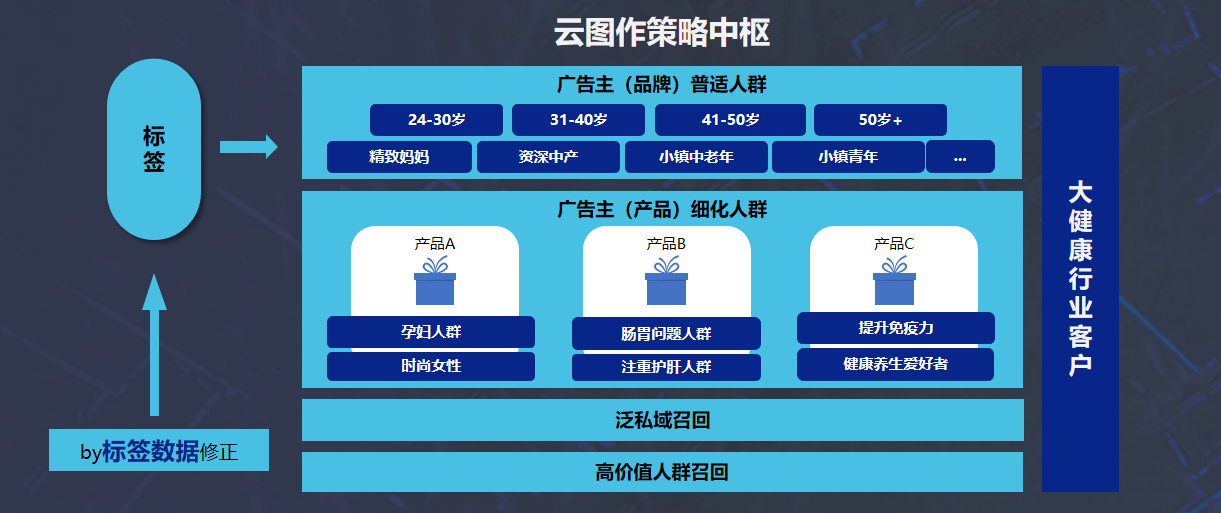 云图作策略中枢

标签

by标签数据修正

广告主（品牌）普适人群

24-30岁
31-40岁
41-50岁
50岁+

精致妈妈
资深中产
小镇中老年
小镇青年
...

广告主（产品）细化人群

产品A
孕妇人群
时尚女性

产品B
肠胃问题人群
注重护肝人群

产品C
提升免疫力
健康养生爱好者

泛私域召回

高价值人群召回

大健康行业客户